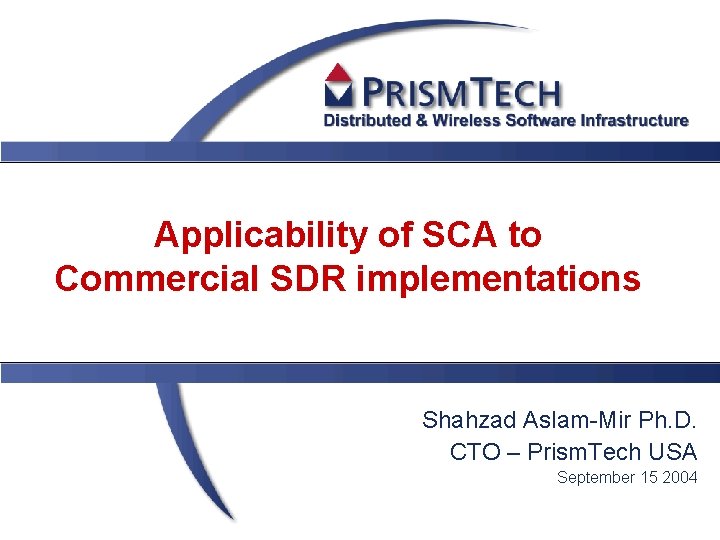 PRISMTECH
Distributed & Wireless Software Infrastructure

Applicability of SCA to Commercial SDR implementations

Shahzad Aslam-Mir Ph.D.
CTO – PrismTech USA
September 15 2004